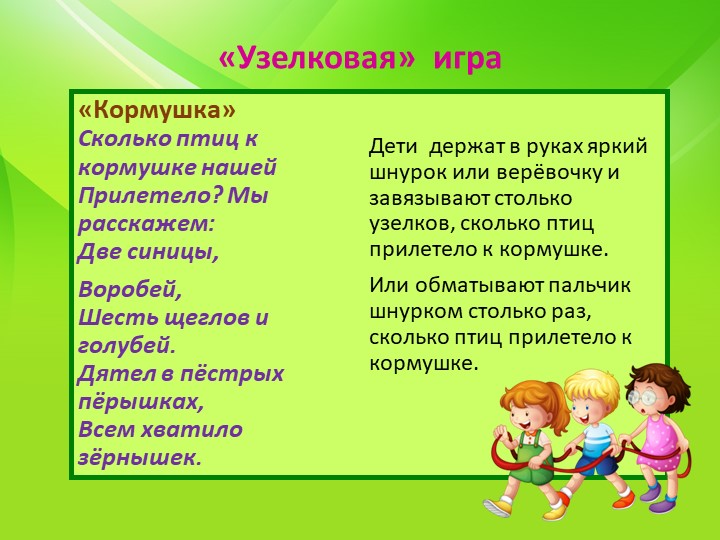 «Узелковая» игра

«Кормушка»
Сколько птиц к кормушке нашей
Прилетело? Мы расскажем:
Две синицы,

Воробей,
Шесть щеглов и голубей.
Дятел в пёстрых пёрышках,
Всем хватило зёрнышек.

Дети держат в руках яркий шнурок или верёвочку и завязывают столько узелков, сколько птиц прилетело к кормушке.

Или обматывают пальчик шнурком столько раз, сколько птиц прилетело к кормушке.